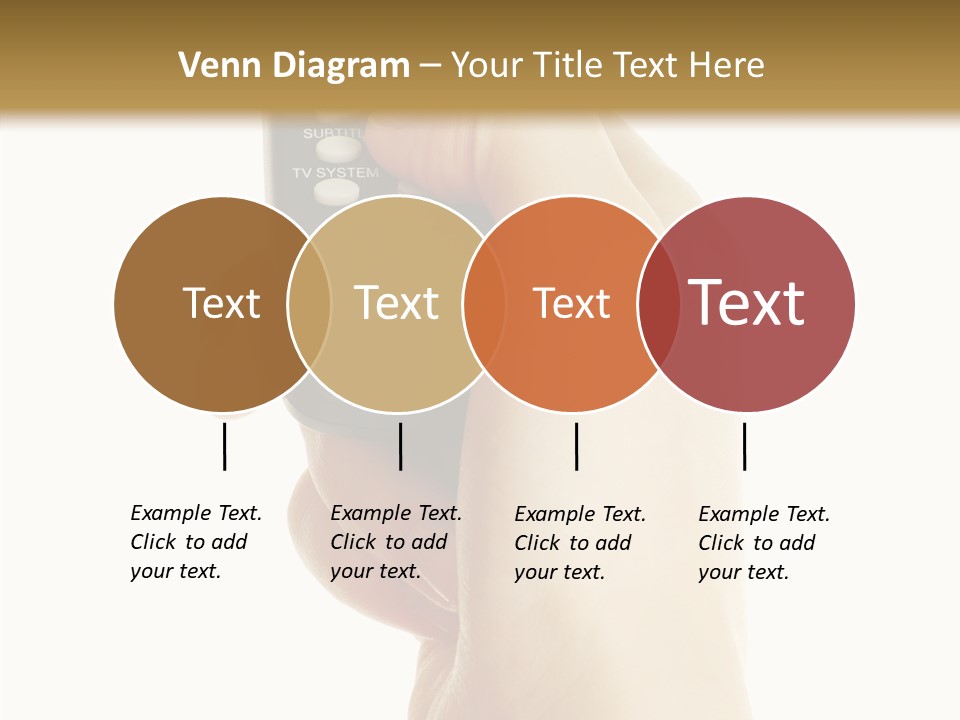 Venn Diagram – Your Title Text Here

SUBTITL

TV SYSTEM

Text

Text

Text

Text

Example Text. Click to add your text.

Example Text. Click to add your text.

Example Text. Click to add your text.

Example Text. Click to add your text.